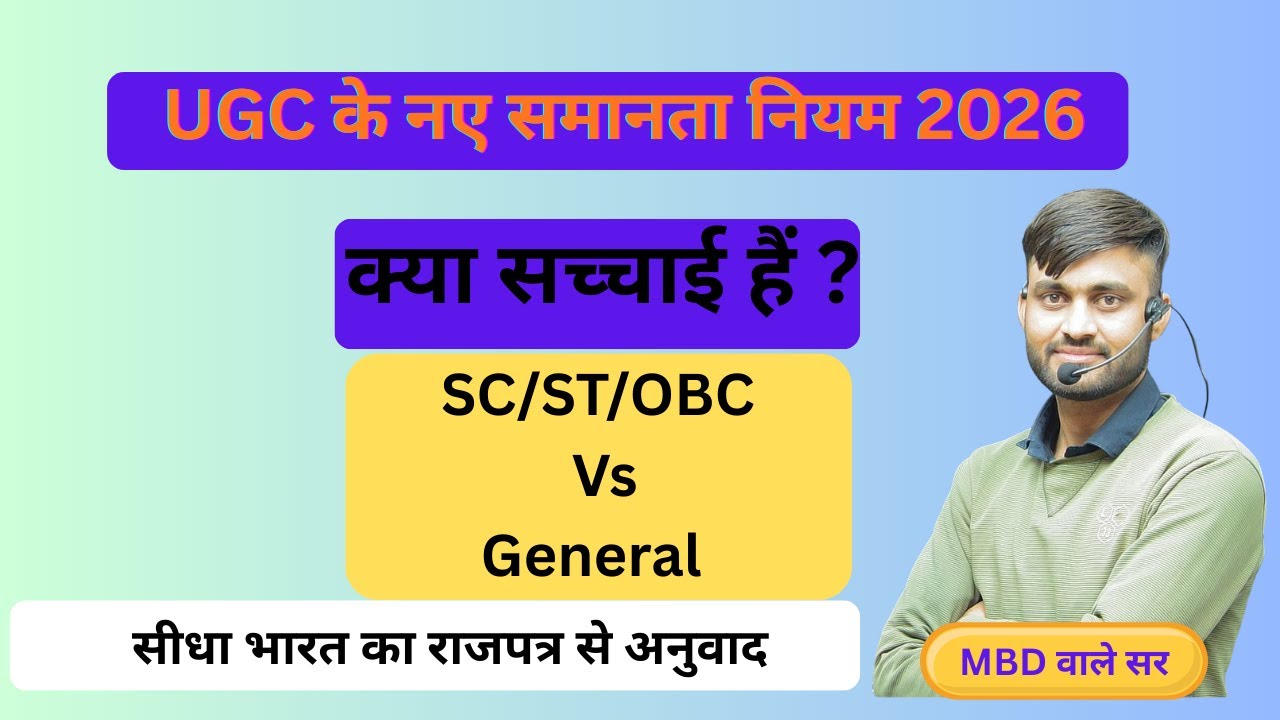 UGC के नए समानता नियम 2026

क्या सच्चाई हैं ?

SC/ST/OBC
Vs
General

सीधा भारत का राजपत्र से अनुवाद

MBD वाले सर